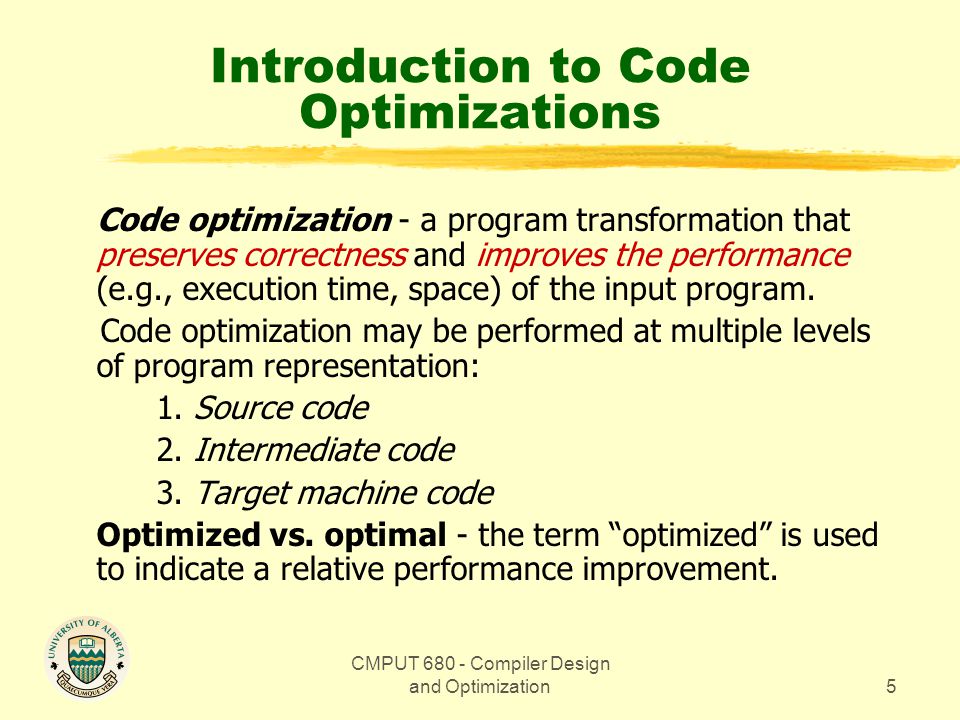 Introduction to Code Optimizations

Code optimization - a program transformation that preserves correctness and improves the performance (e.g., execution time, space) of the input program.

Code optimization may be performed at multiple levels of program representation:

1. Source code
2. Intermediate code
3. Target machine code

Optimized vs. optimal - the term “optimized” is used to indicate a relative performance improvement.

UNIVERSITY OF ALBERTA
QUAECUMQUE VERA

CMPUT 680 - Compiler Design and Optimization

5